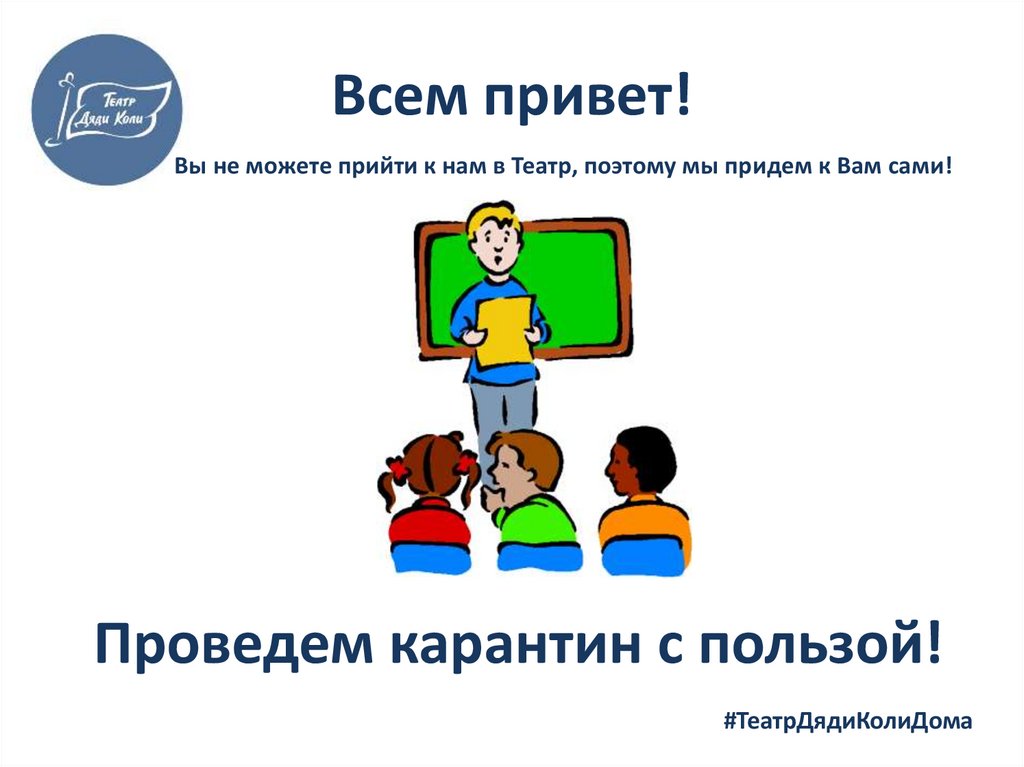 Театр Дяди Коли

Всем привет!

Вы не можете прийти к нам в Театр, поэтому мы придем к Вам сами!

Проведем карантин с пользой!

#ТеатрДядиКолиДома